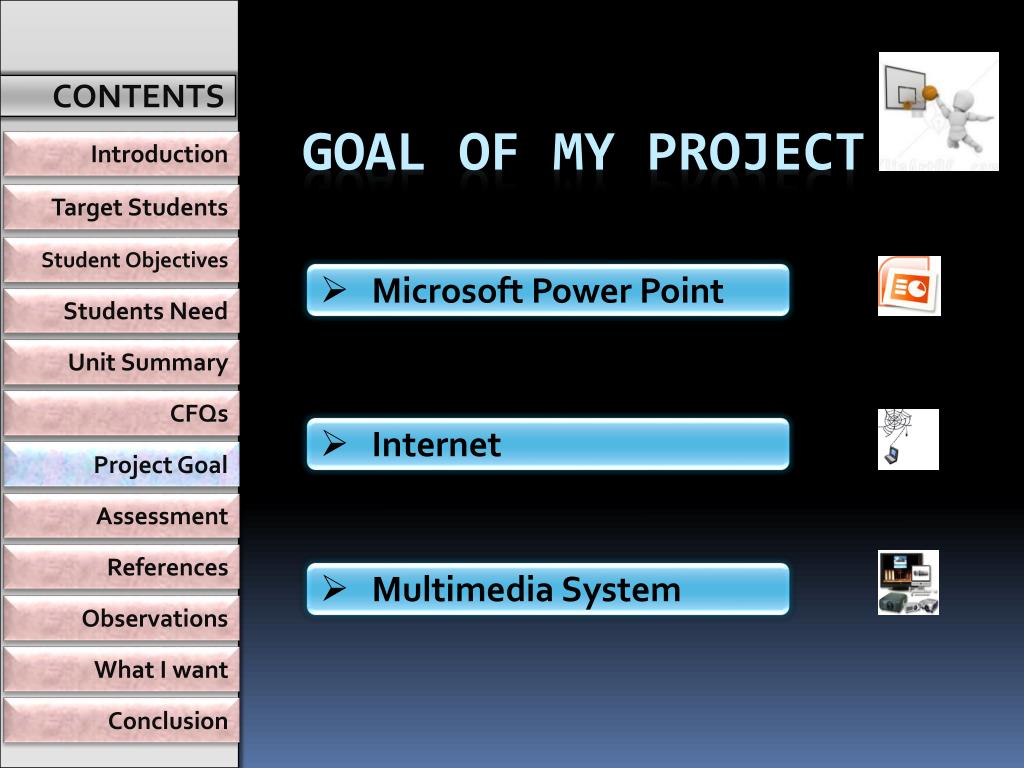 CONTENTS

Introduction

Target Students

Student Objectives

Students Need

Unit Summary

CFQs

Project Goal

Assessment

References

Observations

What I want

Conclusion

GOAL OF MY PROJECT

➢ Microsoft Power Point

➢ Internet

➢ Multimedia System